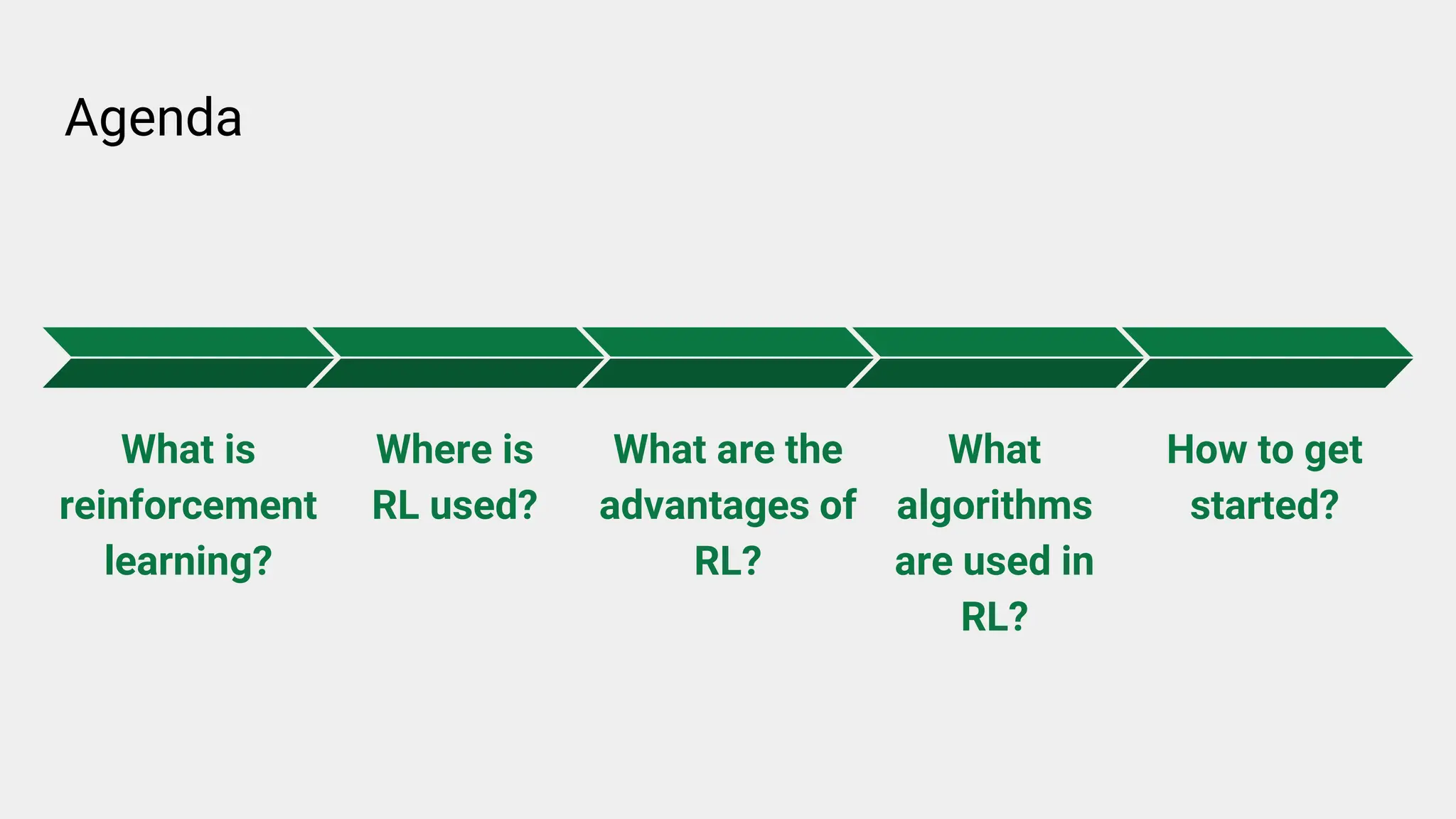 Agenda

What is reinforcement learning?

Where is RL used?

What are the advantages of RL?

What algorithms are used in RL?

How to get started?